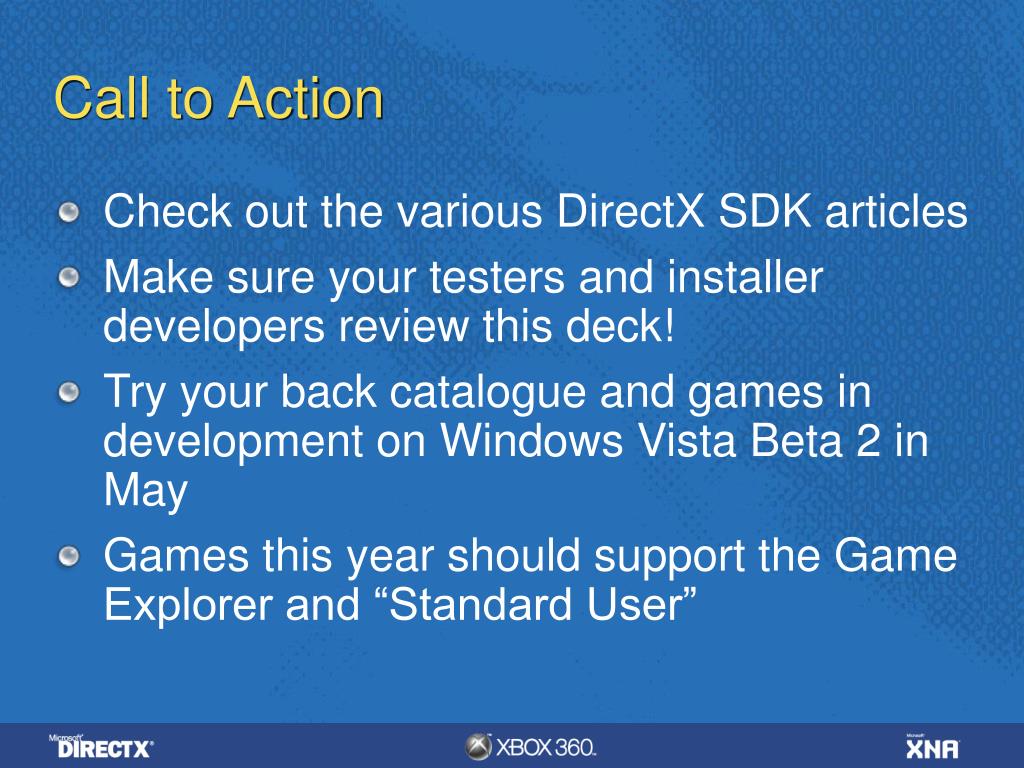 Call to Action

Check out the various DirectX SDK articles

Make sure your testers and installer developers review this deck!

Try your back catalogue and games in development on Windows Vista Beta 2 in May

Games this year should support the Game Explorer and “Standard User”

Microsoft DIRECTX

XBOX 360.

Microsoft XNA